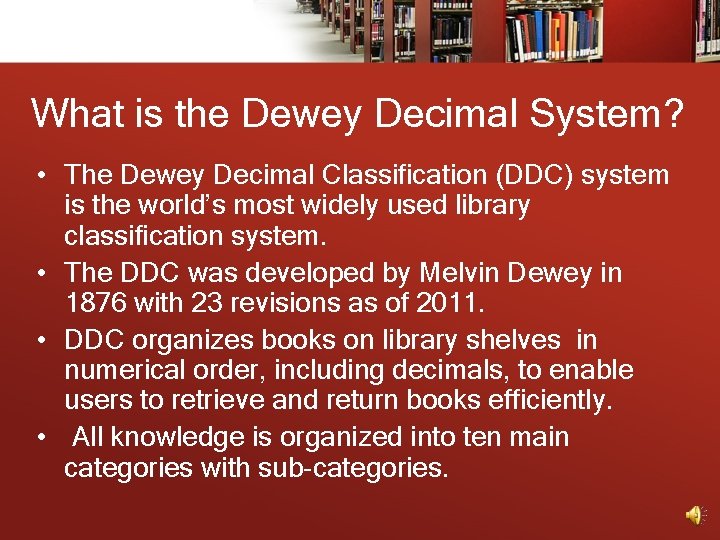 What is the Dewey Decimal System?

• The Dewey Decimal Classification (DDC) system is the world's most widely used library classification system.
• The DDC was developed by Melvin Dewey in 1876 with 23 revisions as of 2011.
• DDC organizes books on library shelves in numerical order, including decimals, to enable users to retrieve and return books efficiently.
• All knowledge is organized into ten main categories with sub-categories.